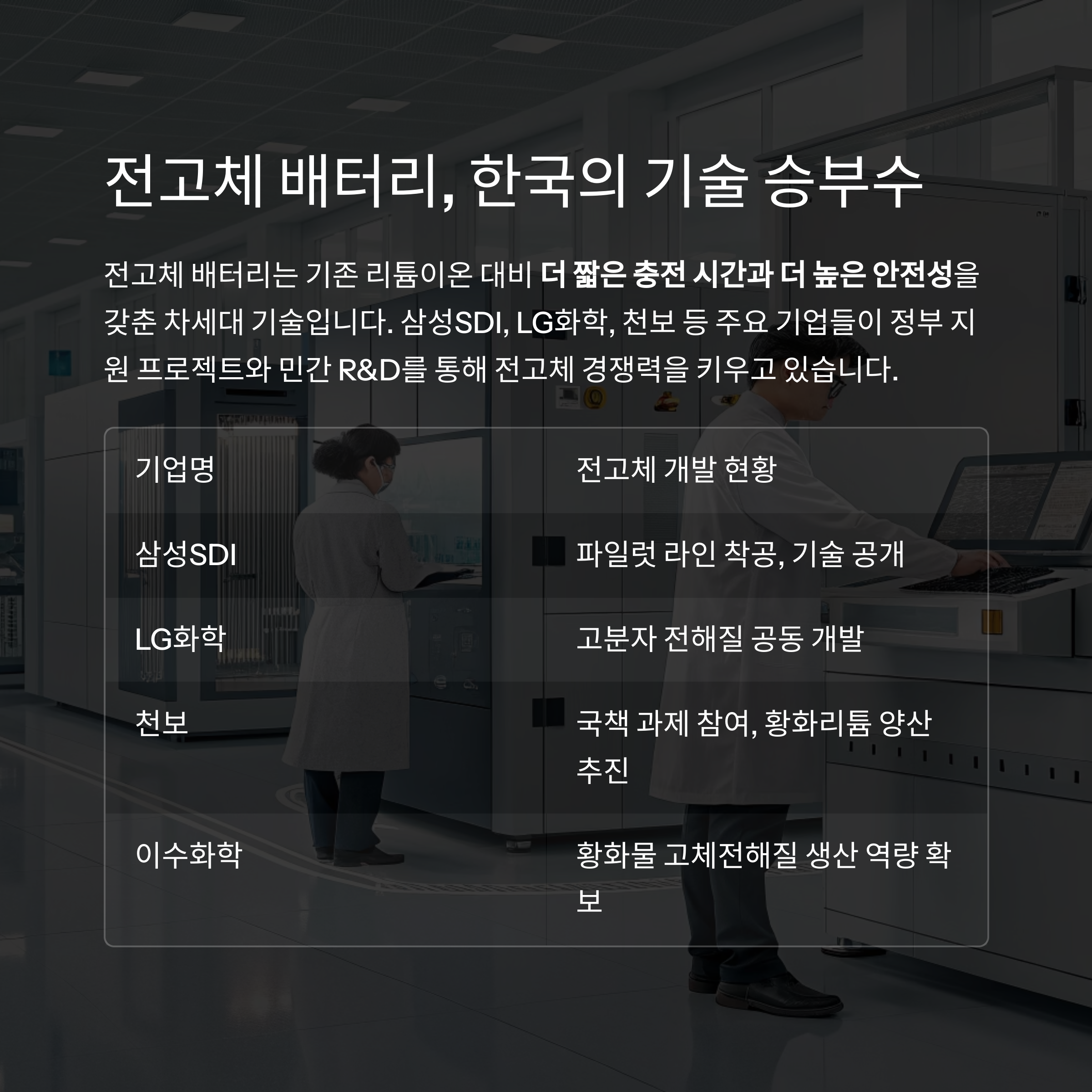 전고체 배터리, 한국의 기술 승부수

전고체 배터리는 기존 리튬이온 대비 더 짧은 충전 시간과 더 높은 안전성을 갖춘 차세대 기술입니다. 삼성SDI, LG화학, 천보 등 주요 기업들이 정부 지원 프로젝트와 민간 R&D를 통해 전고체 경쟁력을 키우고 있습니다.

| 기업명 | 전고체 개발 현황 |
|---|---|
| 삼성SDI | 파일럿 라인 착공, 기술 공개 |
| LG화학 | 고분자 전해질 공동 개발 |
| 천보 | 국책 과제 참여, 황화리튬 양산 추진 |
| 이수화학 | 황화물 고체전해질 생산 역량 확보 |